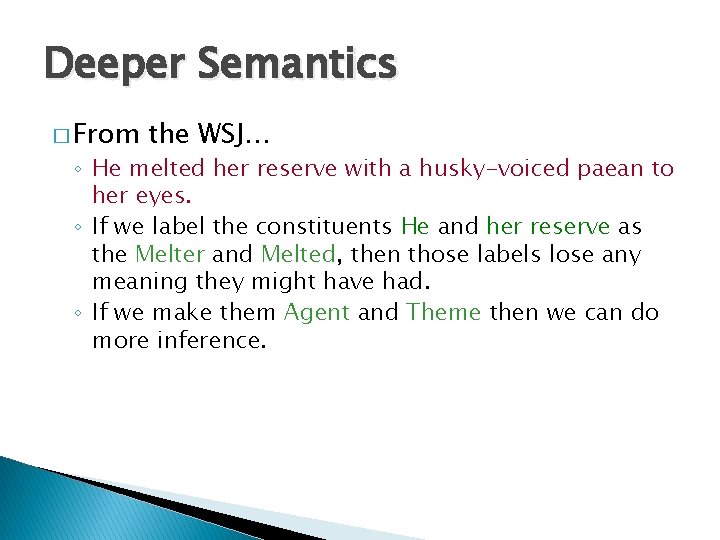 Deeper Semantics

□ From the WSJ…

◦ He melted her reserve with a husky-voiced paean to her eyes.

◦ If we label the constituents He and her reserve as the Melter and Melted, then those labels lose any meaning they might have had.

◦ If we make them Agent and Theme then we can do more inference.